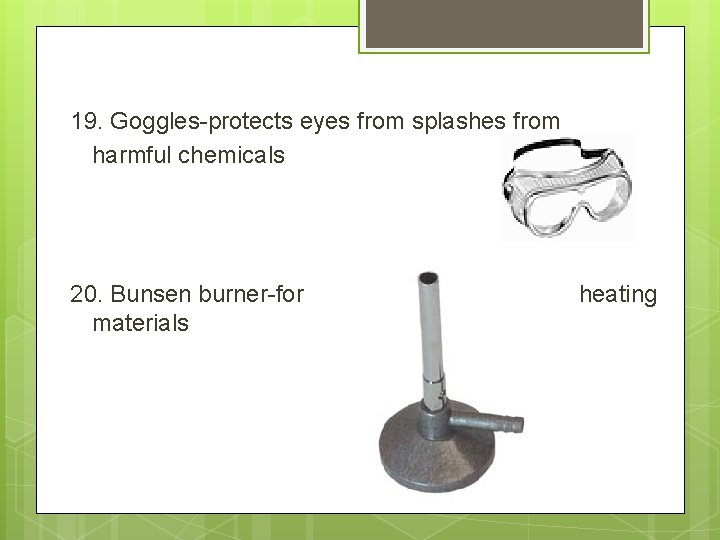 19. Goggles-protects eyes from splashes from harmful chemicals

20. Bunsen burner-for heating materials